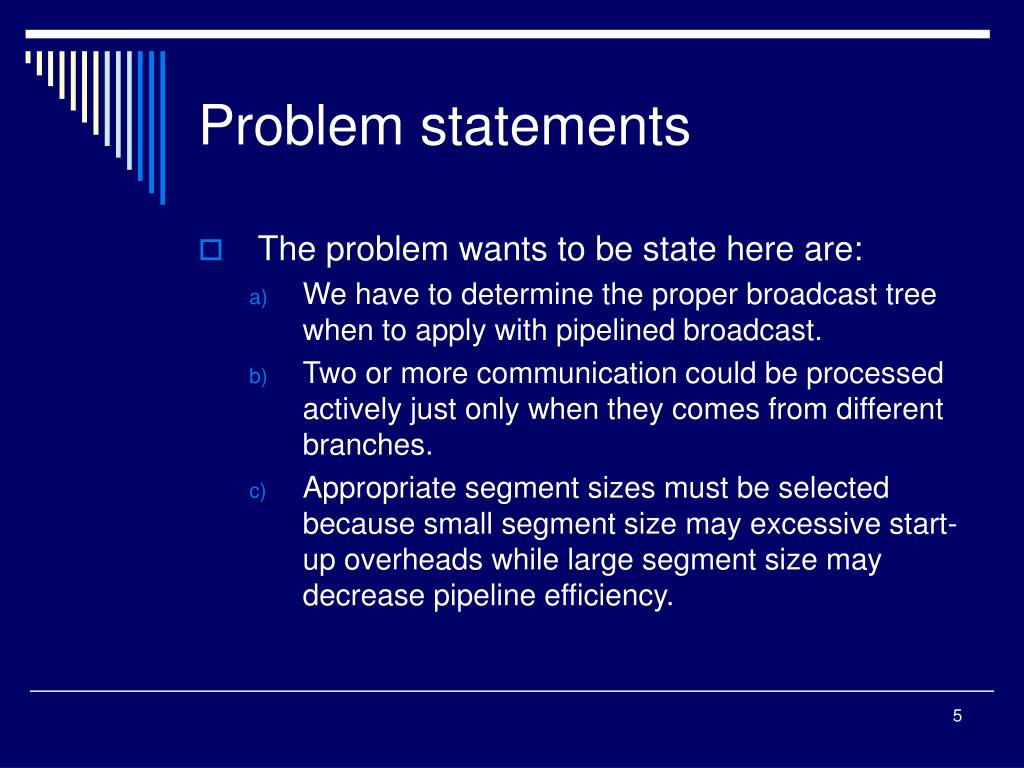 Problem statements

The problem wants to be state here are:

a) We have to determine the proper broadcast tree when to apply with pipelined broadcast.

b) Two or more communication could be processed actively just only when they comes from different branches.

c) Appropriate segment sizes must be selected because small segment size may excessive start-up overheads while large segment size may decrease pipeline efficiency.

5